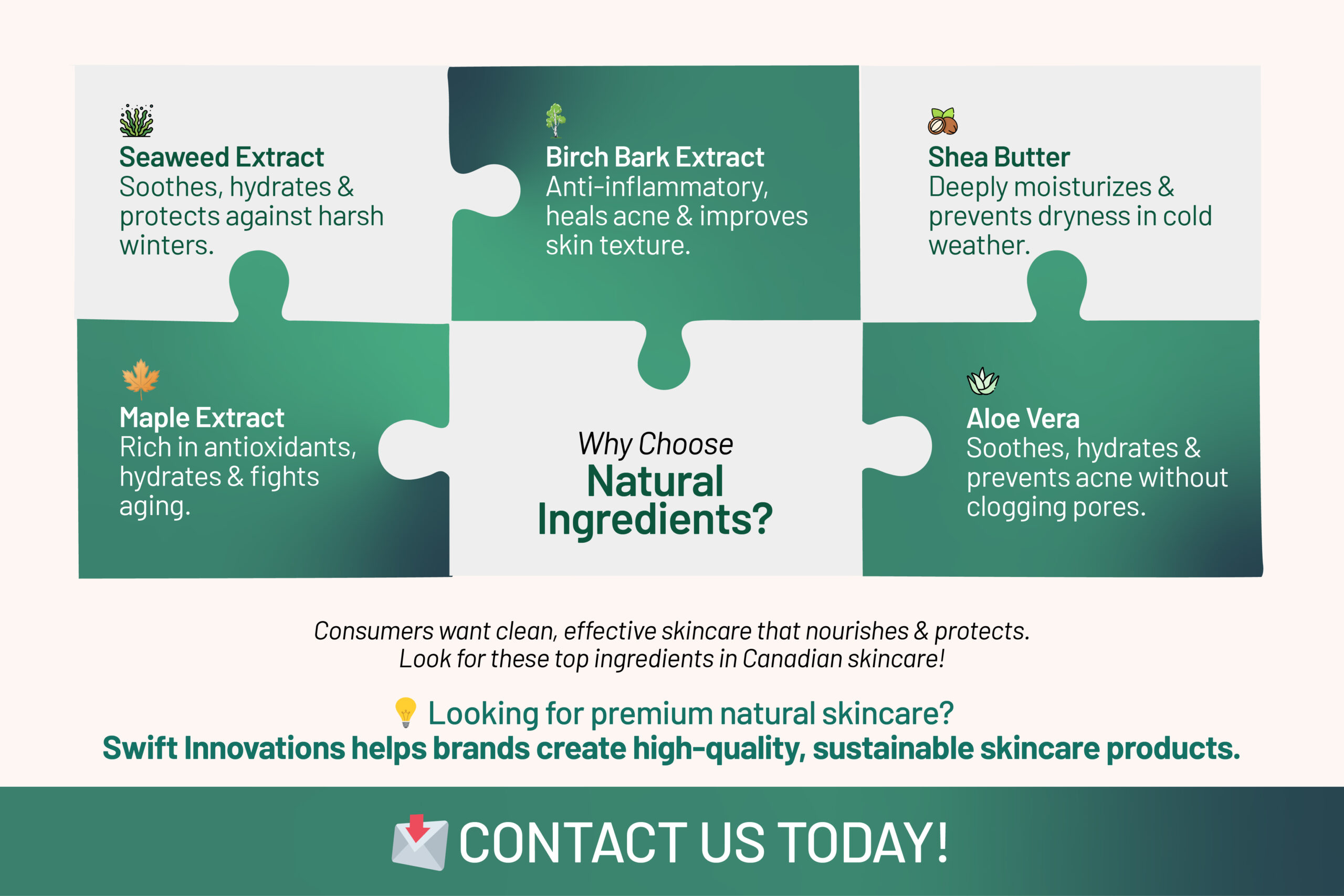 Seaweed Extract
Soothes, hydrates & protects against harsh winters.

Birch Bark Extract
Anti-inflammatory, heals acne & improves skin texture.

Shea Butter
Deeply moisturizes & prevents dryness in cold weather.

Maple Extract
Rich in antioxidants, hydrates & fights aging.

Why Choose
Natural Ingredients?

Aloe Vera
Soothes, hydrates & prevents acne without clogging pores.

Consumers want clean, effective skincare that nourishes & protects.
Look for these top ingredients in Canadian skincare!

Looking for premium natural skincare?
Swift Innovations helps brands create high-quality, sustainable skincare products.

CONTACT US TODAY!